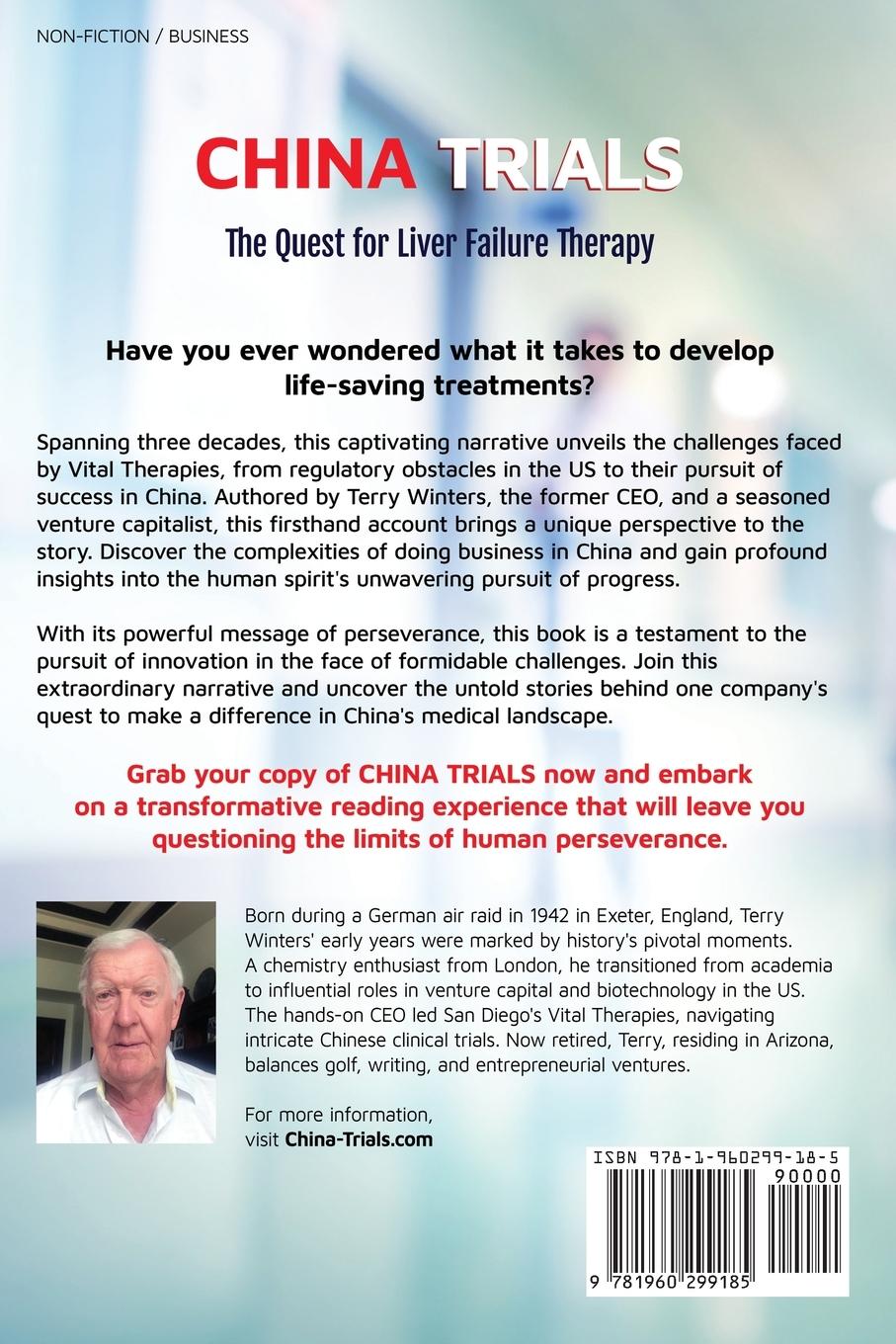 NON-FICTION / BUSINESS

CHINA TRIALS

The Quest for Liver Failure Therapy

Have you ever wondered what it takes to develop life-saving treatments?

Spanning three decades, this captivating narrative unveils the challenges faced by Vital Therapies, from regulatory obstacles in the US to their pursuit of success in China. Authored by Terry Winters, the former CEO, and a seasoned venture capitalist, this firsthand account brings a unique perspective to the story. Discover the complexities of doing business in China and gain profound insights into the human spirit's unwavering pursuit of progress.

With its powerful message of perseverance, this book is a testament to the pursuit of innovation in the face of formidable challenges. Join this extraordinary narrative and uncover the untold stories behind one company's quest to make a difference in China's medical landscape.

Grab your copy of CHINA TRIALS now and embark on a transformative reading experience that will leave you questioning the limits of human perseverance.

Born during a German air raid in 1942 in Exeter, England, Terry Winters' early years were marked by history's pivotal moments. A chemistry enthusiast from London, he transitioned from academia to influential roles in venture capital and biotechnology in the US. The hands-on CEO led San Diego's Vital Therapies, navigating intricate Chinese clinical trials. Now retired, Terry, residing in Arizona, balances golf, writing, and entrepreneurial ventures.

For more information, visit China-Trials.com

ISBN 978-1-960299-18-5

90000

9 781960 299185